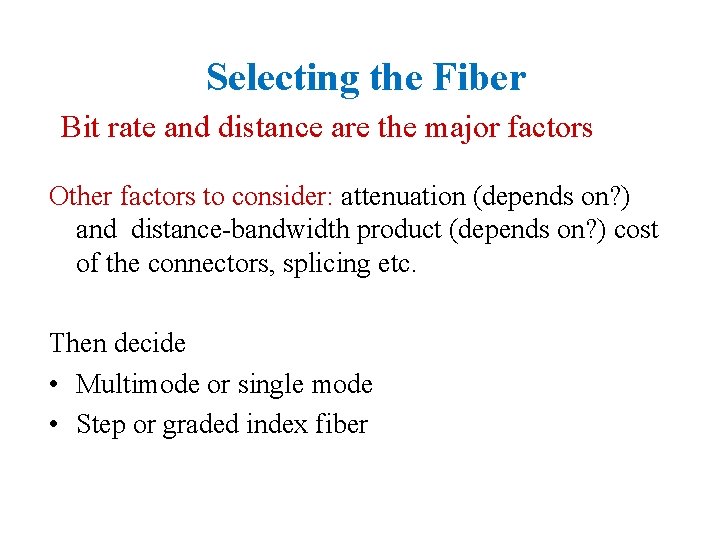 Selecting the Fiber

Bit rate and distance are the major factors

Other factors to consider: attenuation (depends on?) and distance-bandwidth product (depends on?) cost of the connectors, splicing etc.

Then decide
• Multimode or single mode
• Step or graded index fiber